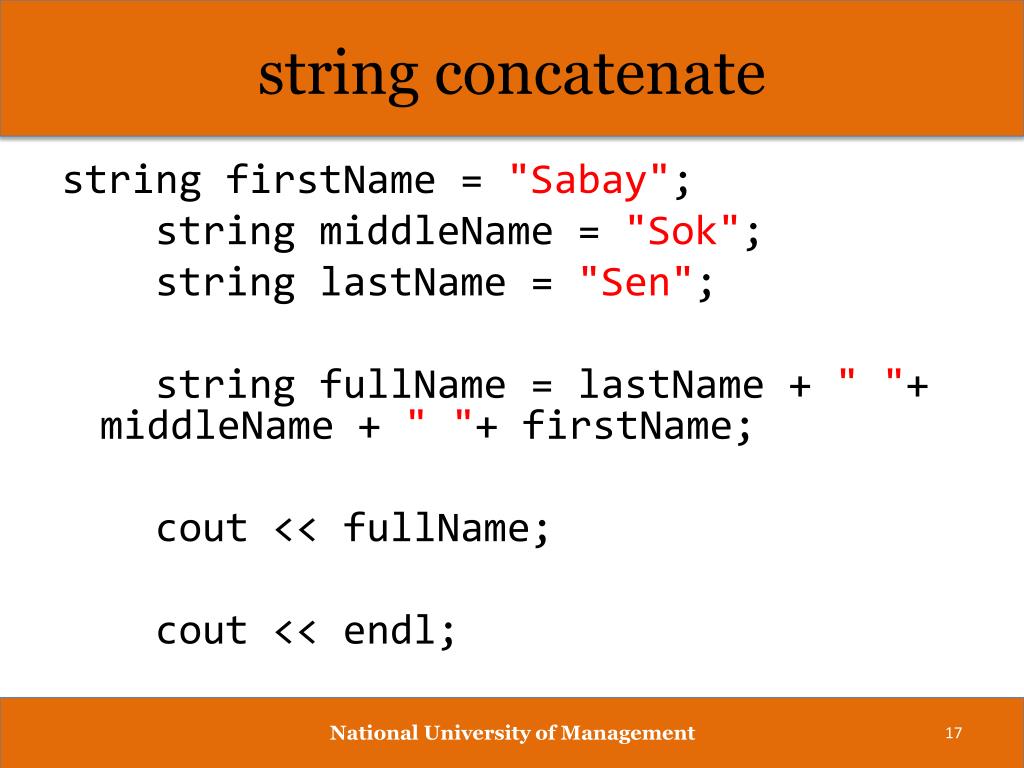 string concatenate

string firstName = "Sabay";
string middleName = "Sok";
string lastName = "Sen";

string fullName = lastName + " "+ middleName + " "+ firstName;

cout << fullName;

cout << endl;

National University of Management

17